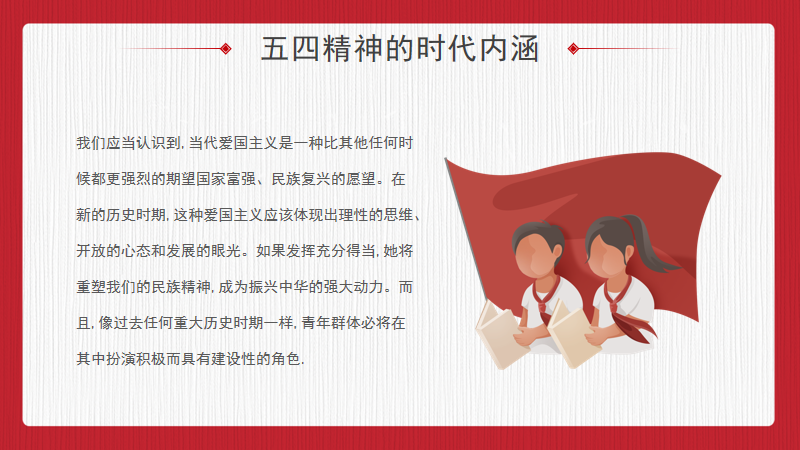 五四精神的时代内涵

我们应当认识到, 当代爱国主义是一种比其他任何时候都更强烈的期望国家富强、民族复兴的愿望。在新的历史时期, 这种爱国主义应该体现出理性的思维、开放的心态和发展的眼光。如果发挥充分得当, 她将重塑我们的民族精神, 成为振兴中华的强大动力。而且, 像过去任何重大历史时期一样, 青年群体必将在其中扮演积极而具有建设性的角色.